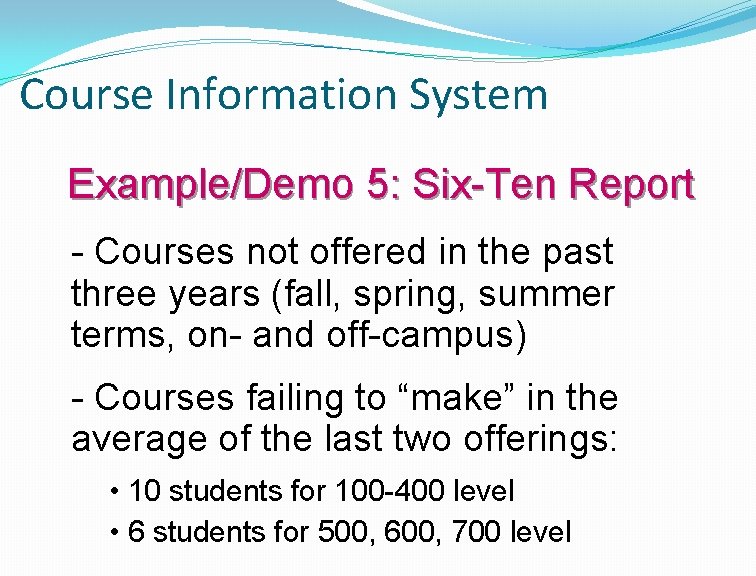 Course Information System

Example/Demo 5: Six-Ten Report

- Courses not offered in the past three years (fall, spring, summer terms, on- and off-campus)

- Courses failing to “make” in the average of the last two offerings:

• 10 students for 100-400 level
• 6 students for 500, 600, 700 level